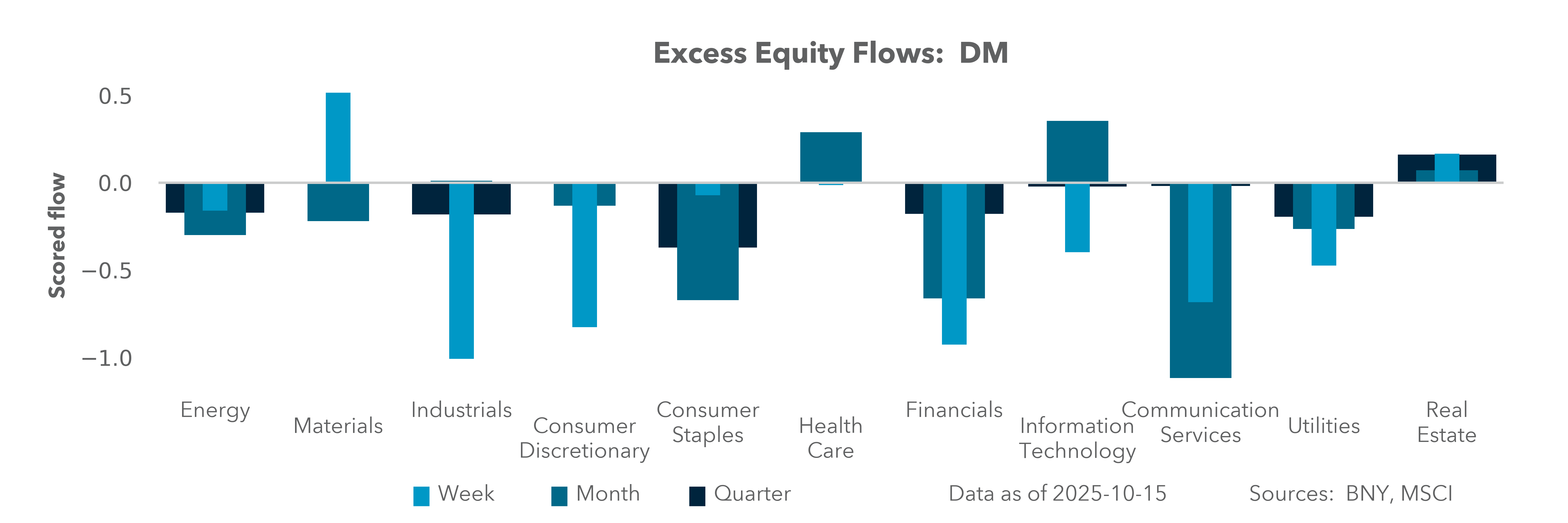 Excess Equity Flows: DM

Scored flow

0.5
0.0
−0.5
−1.0

Energy
Materials
Industrials
Consumer Discretionary
Consumer Staples
Health Care
Financials
Information Technology
Communication Services
Utilities
Real Estate

Week
Month
Quarter

Data as of 2025-10-15

Sources: BNY, MSCI